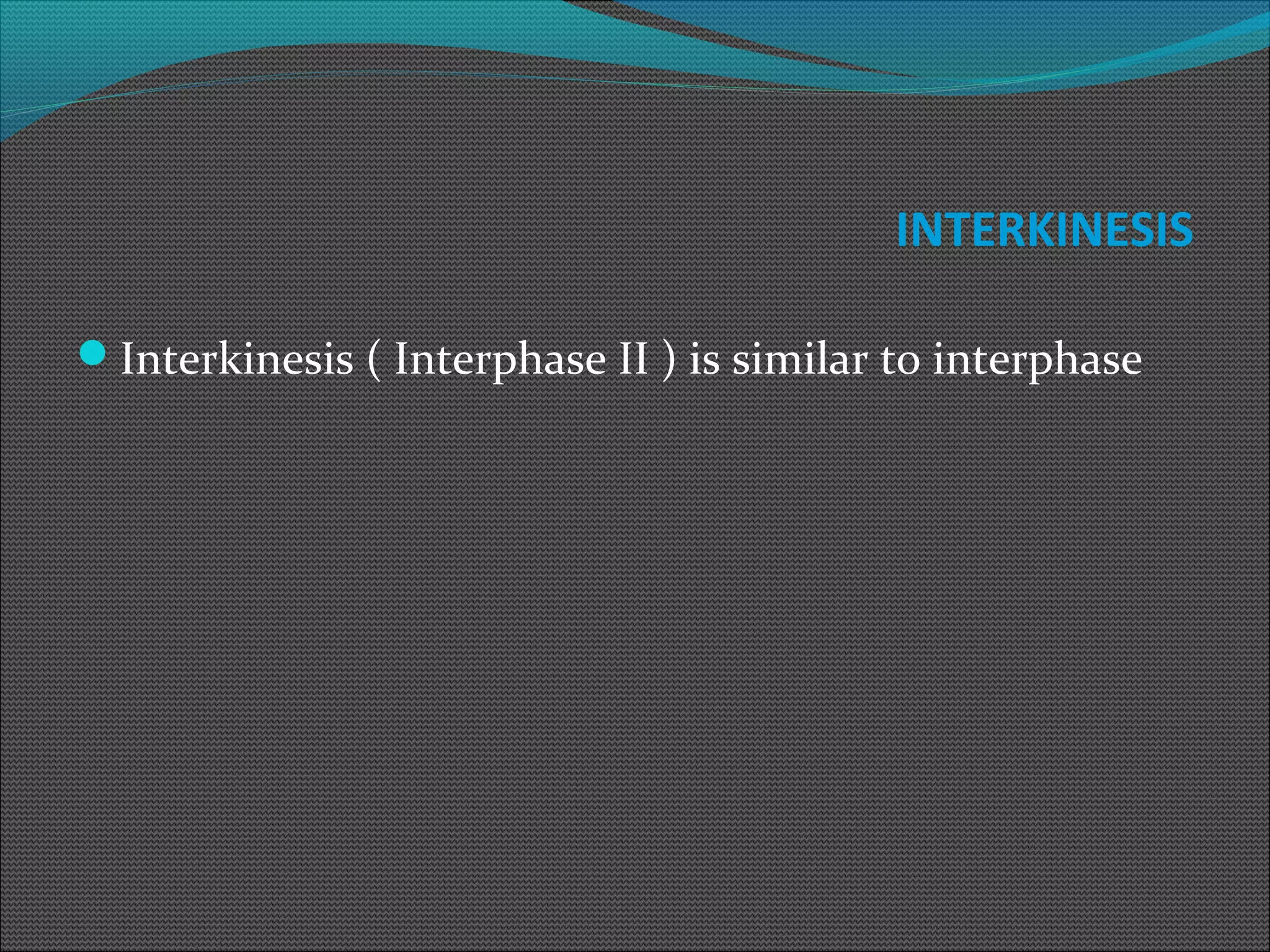 INTERKINESIS

Interkinesis ( Interphase II ) is similar to interphase